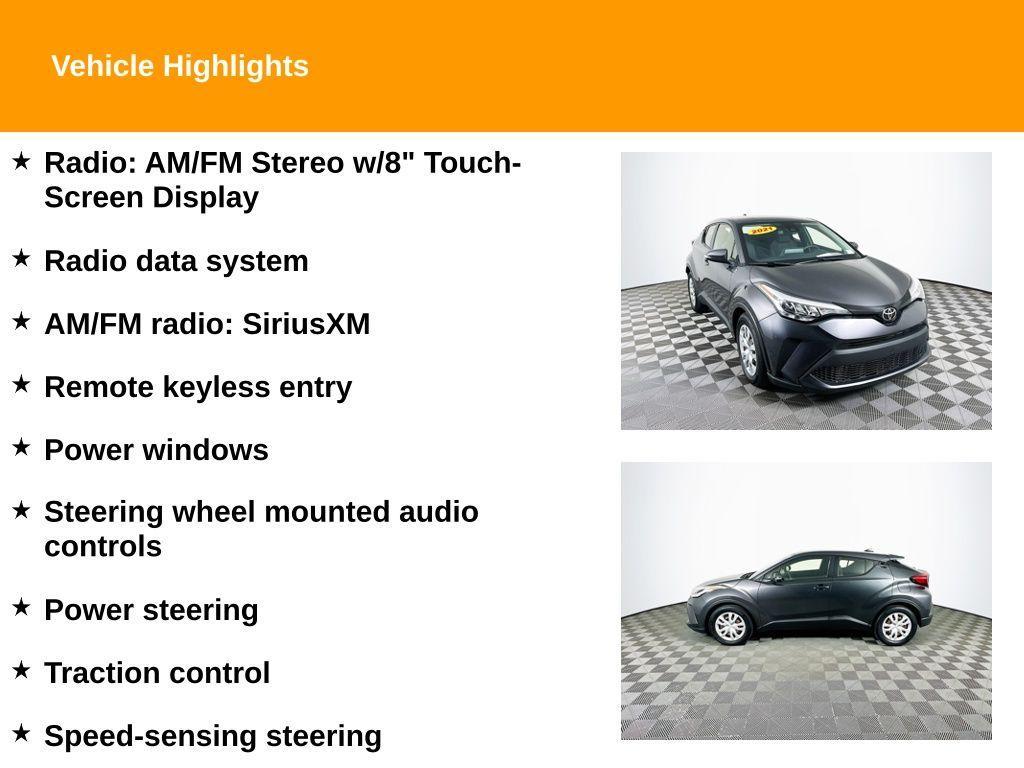 Vehicle Highlights

★ Radio: AM/FM Stereo w/8" Touch-Screen Display

★ Radio data system

★ AM/FM radio: SiriusXM

★ Remote keyless entry

★ Power windows

★ Steering wheel mounted audio controls

★ Power steering

★ Traction control

★ Speed-sensing steering

2021